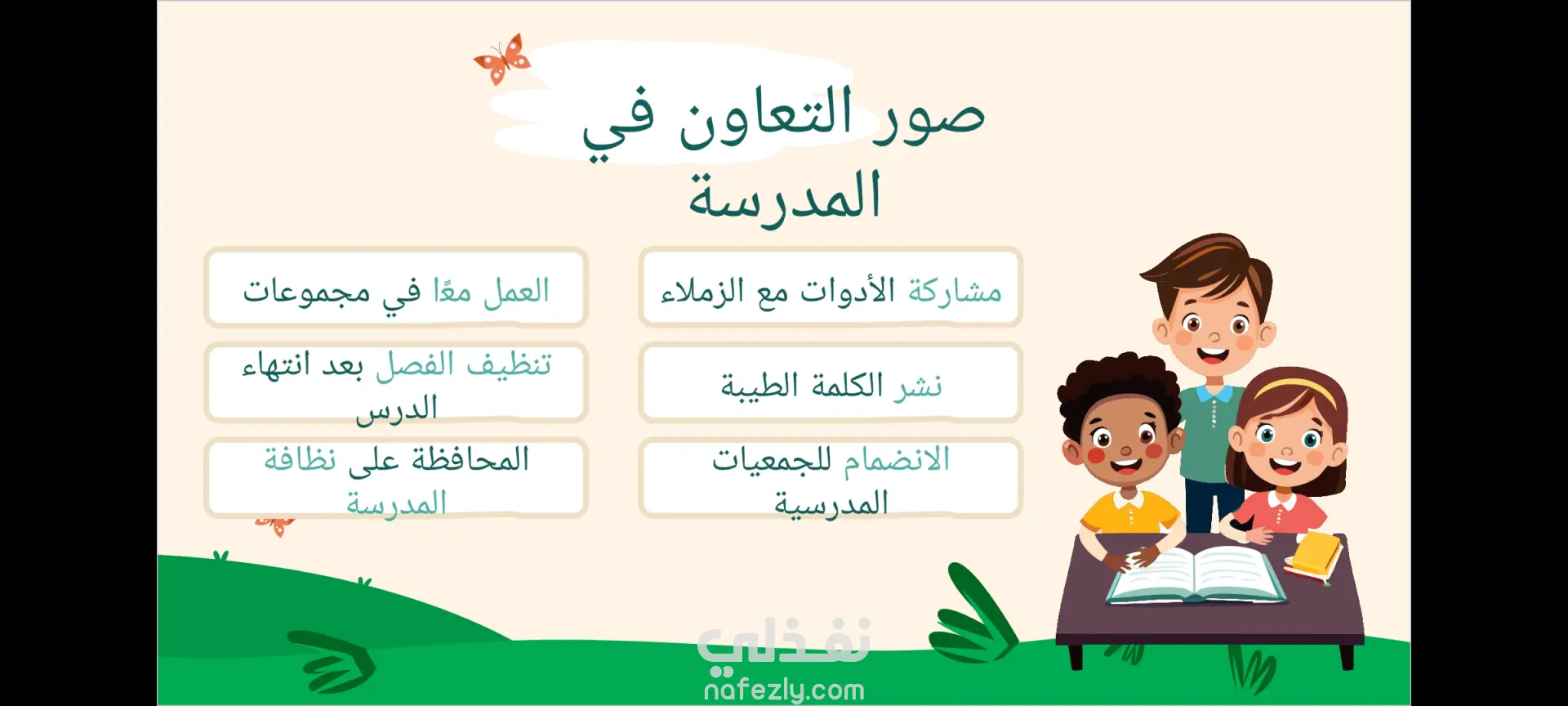 صور التعاون في المدرسة

مشاركة الأدوات مع الزملاء

العمل معًا في مجموعات

نشر الكلمة الطيبة

تنظيف الفصل بعد انتهاء الدرس

الانضمام للجمعيات المدرسية

المحافظة على نظافة المدرسة

نفذلي
nafezly.com